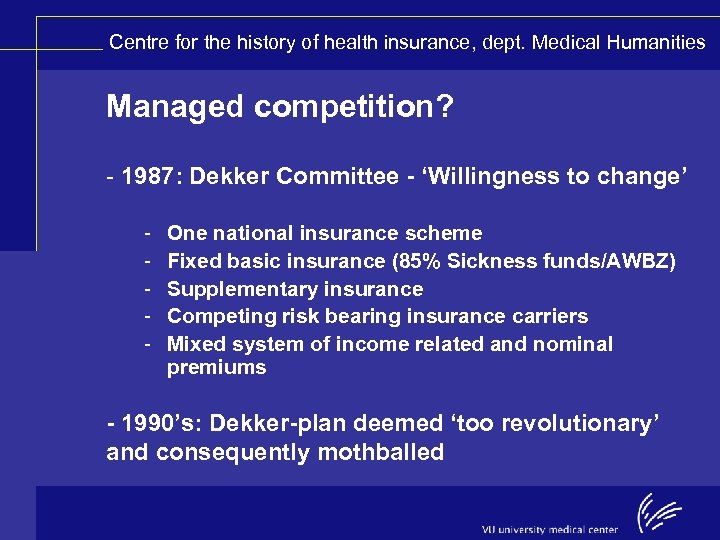 Centre for the history of health insurance, dept. Medical Humanities

Managed competition?

- 1987: Dekker Committee - ‘Willingness to change’

- One national insurance scheme
- Fixed basic insurance (85% Sickness funds/AWBZ)
- Supplementary insurance
- Competing risk bearing insurance carriers
- Mixed system of income related and nominal premiums

- 1990’s: Dekker-plan deemed ‘too revolutionary’ and consequently mothballed

VU university medical center